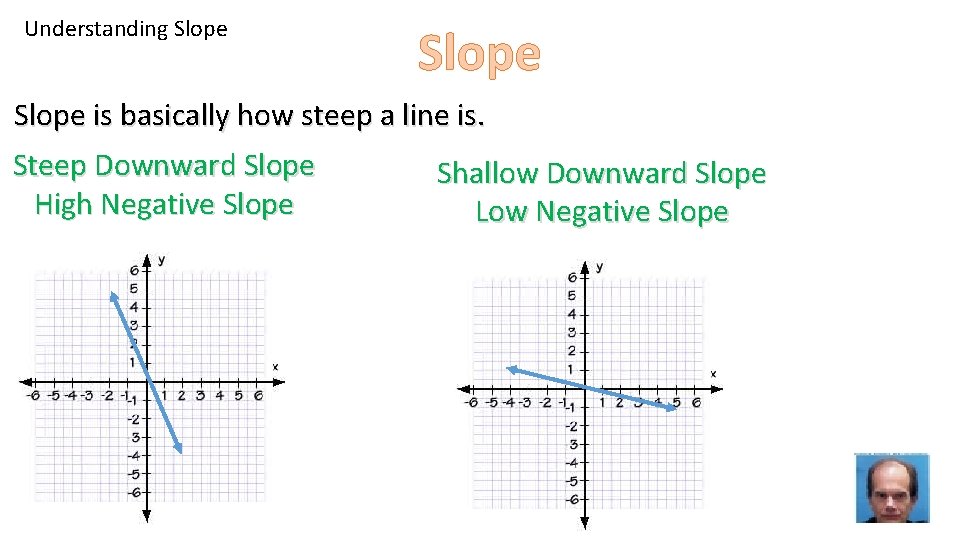 Understanding Slope

Slope

Slope is basically how steep a line is.

Steep Downward Slope
High Negative Slope

Shallow Downward Slope
Low Negative Slope

y
6
5
4
3
2
1
x
-6 -5 -4 -3 -2 -1 1 2 3 4 5 6
-1
-2
-3
-4
-5
-6

y
6
5
4
3
2
1
x
-6 -5 -4 -3 -2 -1 1 2 3 4 5 6
-1
-2
-3
-4
-5
-6